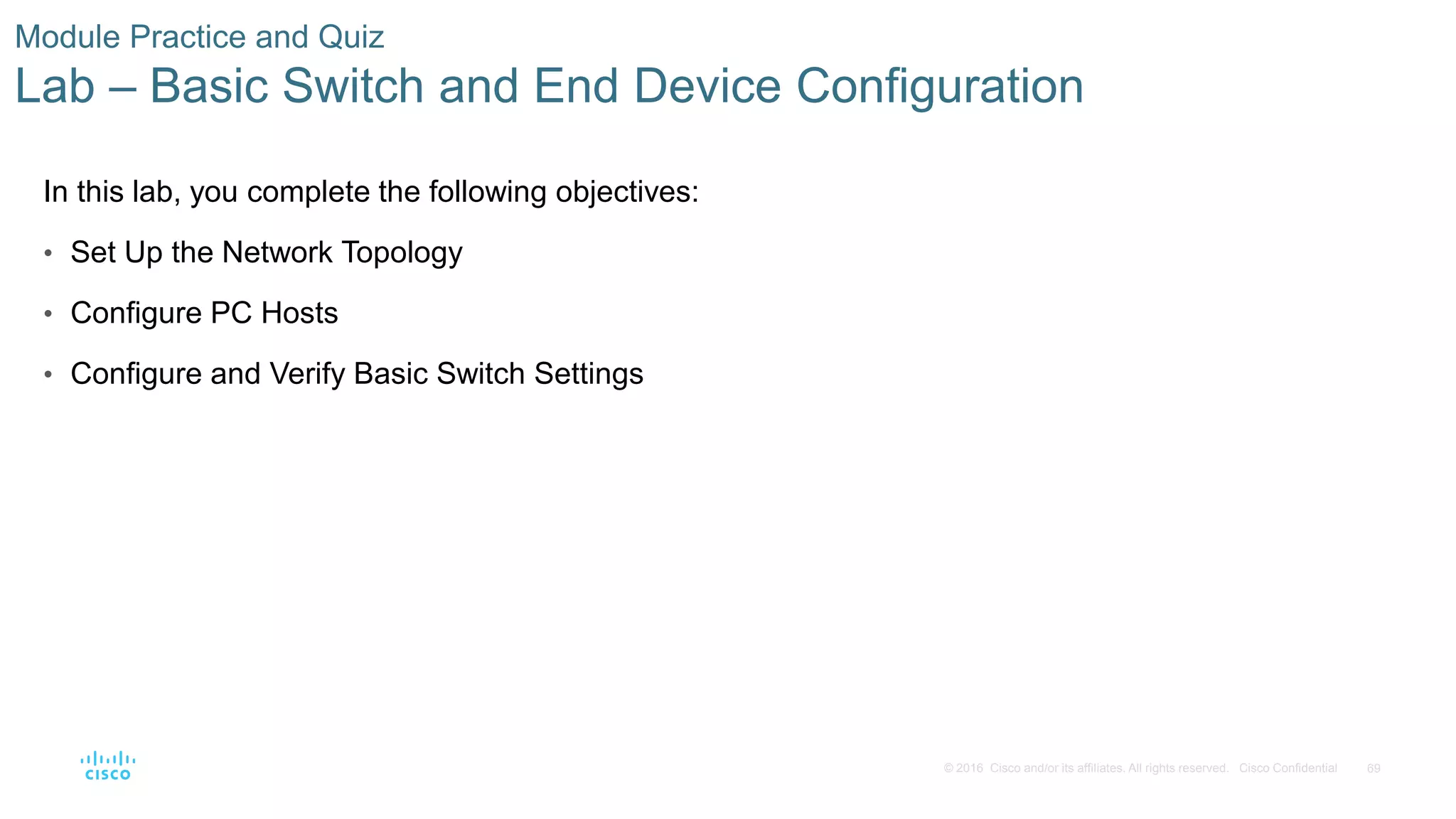 Module Practice and Quiz
Lab – Basic Switch and End Device Configuration

In this lab, you complete the following objectives:

• Set Up the Network Topology
• Configure PC Hosts
• Configure and Verify Basic Switch Settings

CISCO

© 2016 Cisco and/or its affiliates. All rights reserved. Cisco Confidential 69